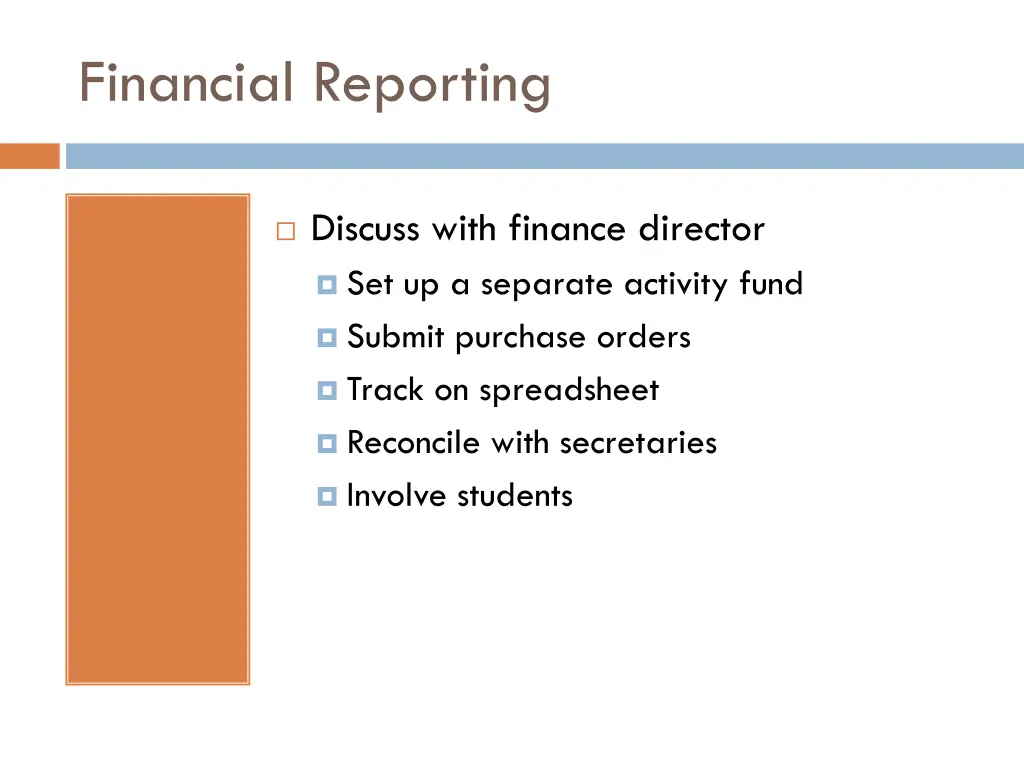 Financial Reporting

Discuss with finance director
Set up a separate activity fund
Submit purchase orders
Track on spreadsheet
Reconcile with secretaries
Involve students